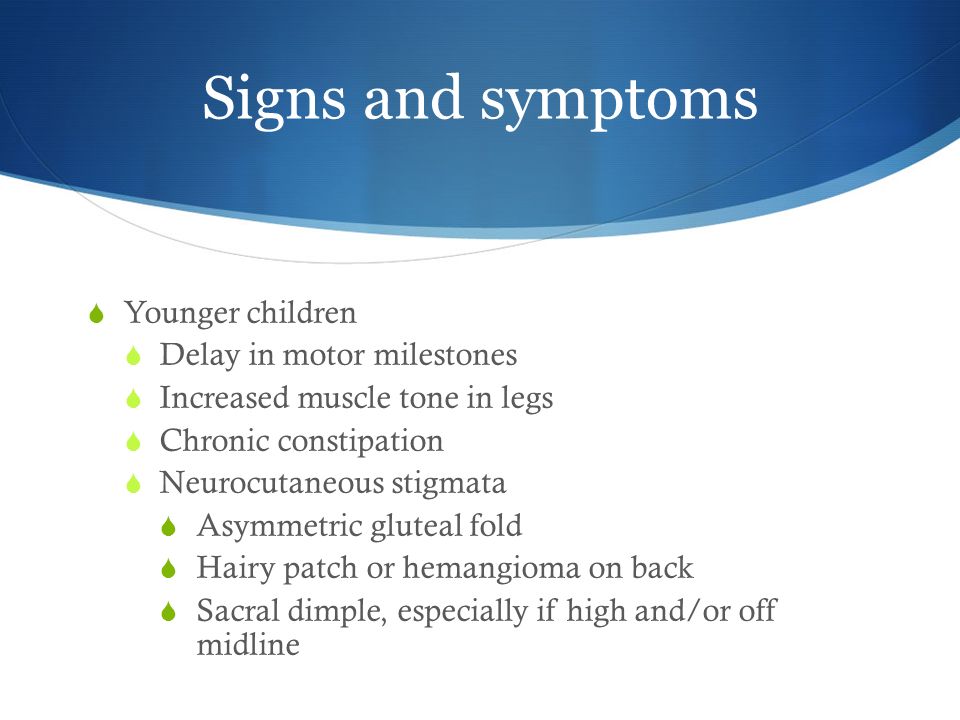 Signs and symptoms

Younger children
Delay in motor milestones
Increased muscle tone in legs
Chronic constipation
Neurocutaneous stigmata
Asymmetric gluteal fold
Hairy patch or hemangioma on back
Sacral dimple, especially if high and/or off midline